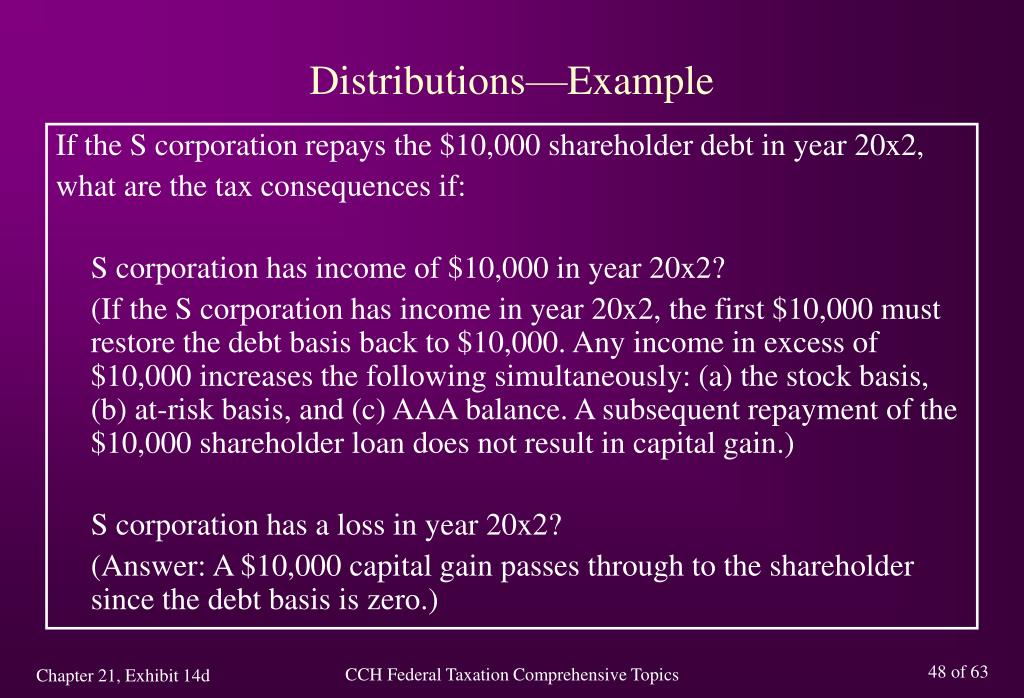 Distributions—Example

If the S corporation repays the \$10,000 shareholder debt in year 20x2, what are the tax consequences if:

S corporation has income of \$10,000 in year 20x2?

(If the S corporation has income in year 20x2, the first \$10,000 must restore the debt basis back to \$10,000. Any income in excess of \$10,000 increases the following simultaneously: (a) the stock basis, (b) at-risk basis, and (c) AAA balance. A subsequent repayment of the \$10,000 shareholder loan does not result in capital gain.)

S corporation has a loss in year 20x2?

(Answer: A \$10,000 capital gain passes through to the shareholder since the debt basis is zero.)

Chapter 21, Exhibit 14d

CCH Federal Taxation Comprehensive Topics

48 of 63